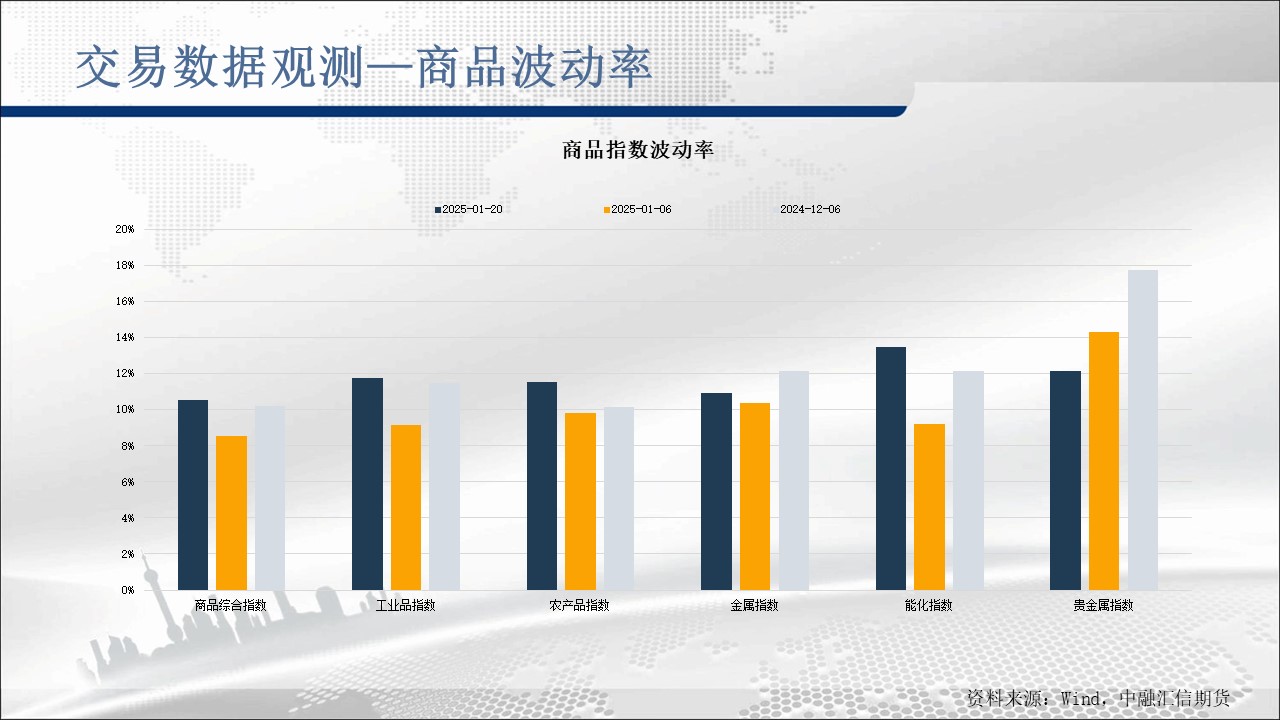 交易数据观测—商品波动率

商品指数波动率

2025-01-20 2025-01-06 2024-12-06

20%
18%
16%
14%
12%
10%
8%
6%
4%
2%
0%

商品综合指数 工业品指数 农产品指数 金属指数 能化指数 贵金属指数

资料来源：Wind，中融汇信期货